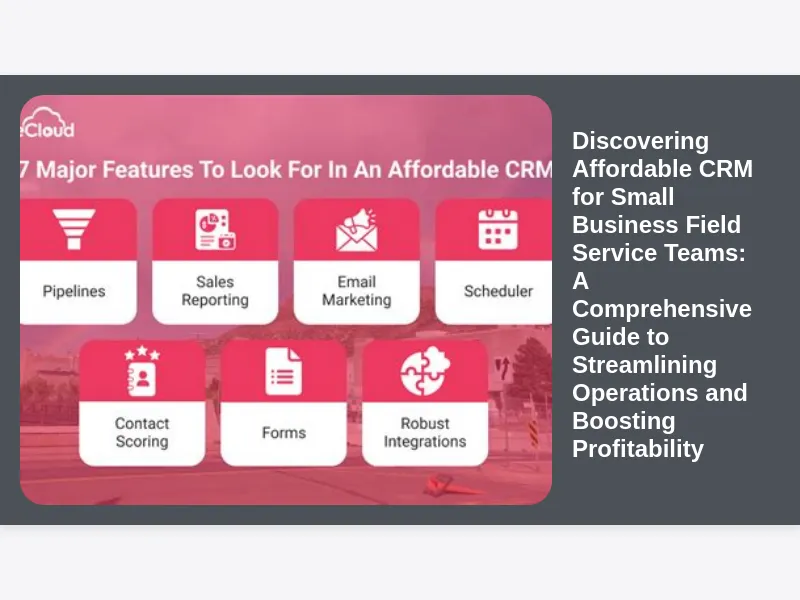 eCloud

7 Major Features To Look For In An Affordable CRM

Pipelines

Sales Reporting

Email Marketing

Scheduler

Contact Scoring

Forms

Robust Integrations

Discovering Affordable CRM for Small Business Field Service Teams: A Comprehensive Guide to Streamlining Operations and Boosting Profitability